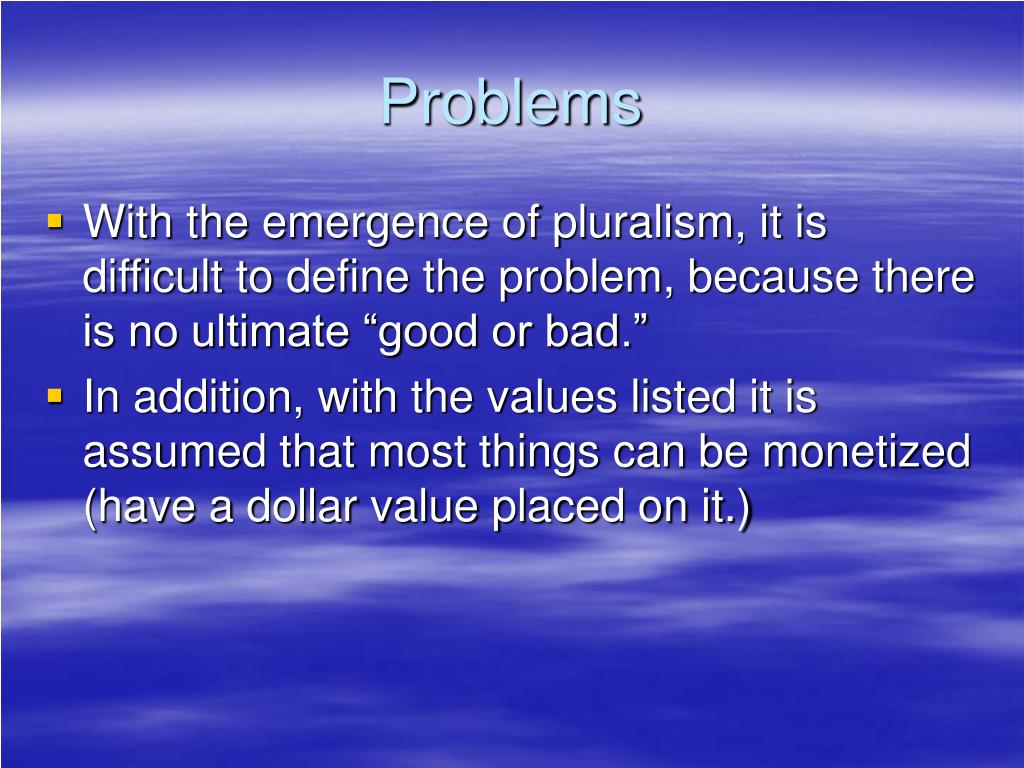 Problems

▪ With the emergence of pluralism, it is difficult to define the problem, because there is no ultimate “good or bad.”

▪ In addition, with the values listed it is assumed that most things can be monetized (have a dollar value placed on it.)